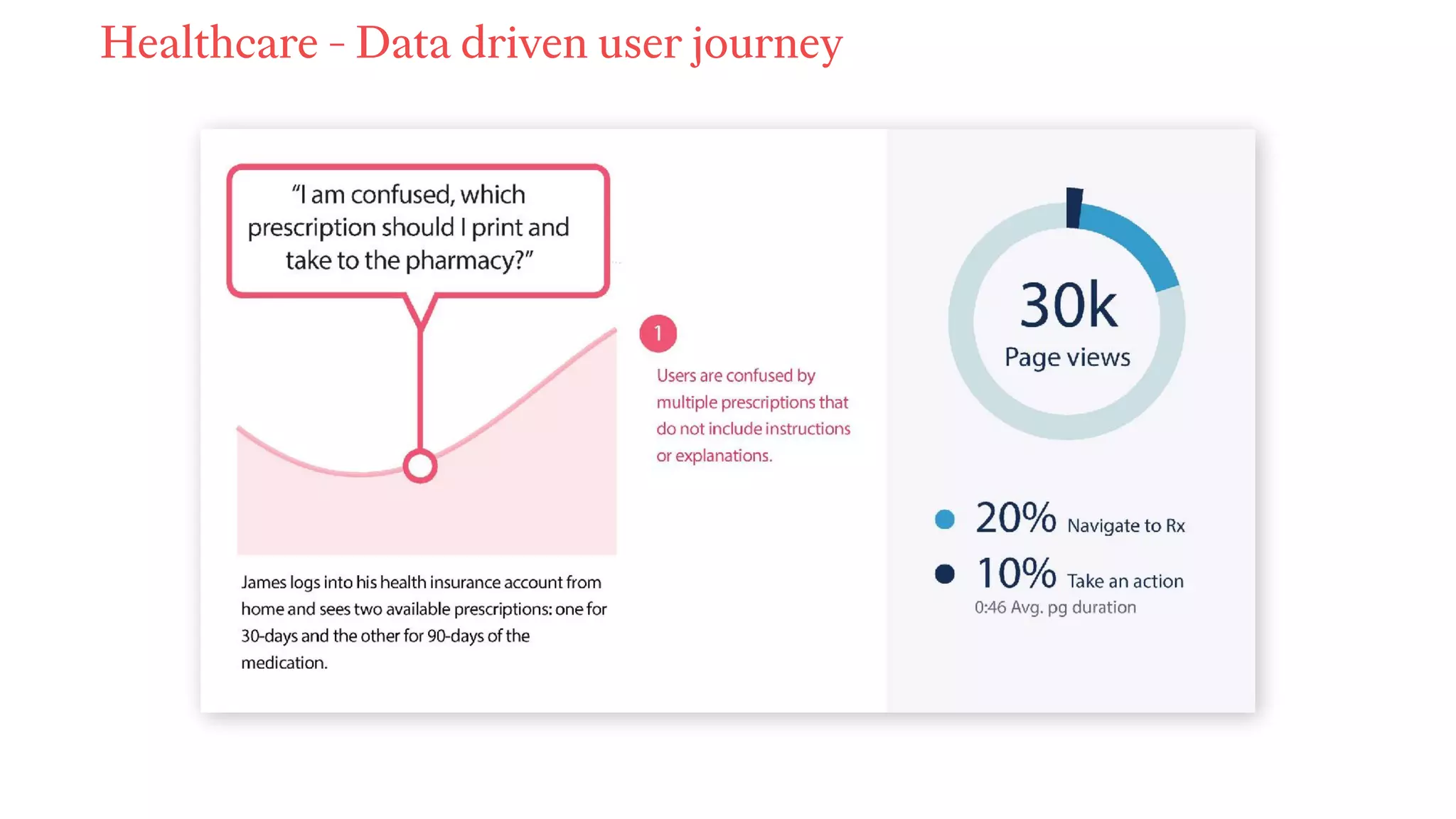 Healthcare - Data driven user journey

"I am confused, which prescription should I print and take to the pharmacy?"

1

Users are confused by multiple prescriptions that do not include instructions or explanations.

James logs into his health insurance account from home and sees two available prescriptions: one for 30-days and the other for 90-days of the medication.

30k
Page views

20% Navigate to Rx
10% Take an action
0:46 Avg. pg duration